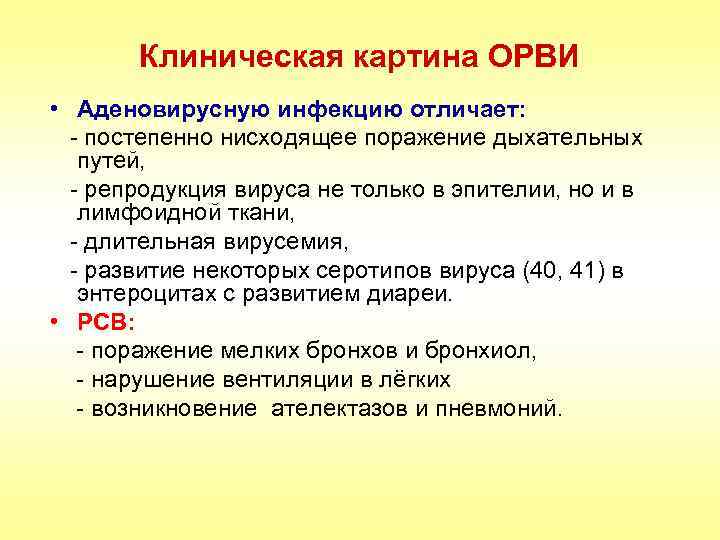 Клиническая картина ОРВИ

• Аденовирусную инфекцию отличает:
- постепенно нисходящее поражение дыхательных путей,
- репродукция вируса не только в эпителии, но и в лимфоидной ткани,
- длительная вирусемия,
- развитие некоторых серотипов вируса (40, 41) в энтероцитах с развитием диареи.

• РСВ:
- поражение мелких бронхов и бронхиол,
- нарушение вентиляции в лёгких
- возникновение ателектазов и пневмоний.